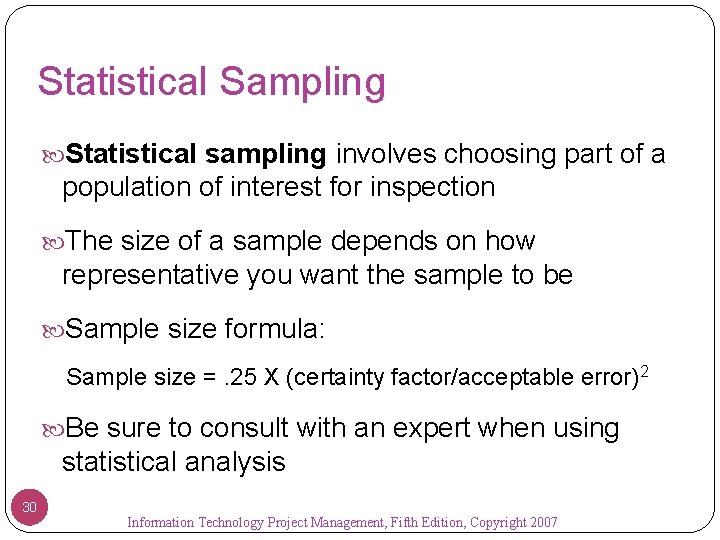 Statistical Sampling

Statistical sampling involves choosing part of a population of interest for inspection

The size of a sample depends on how representative you want the sample to be

Sample size formula:

Sample size = .25 X (certainty factor/acceptable error)$^2$

Be sure to consult with an expert when using statistical analysis

30

Information Technology Project Management, Fifth Edition, Copyright 2007